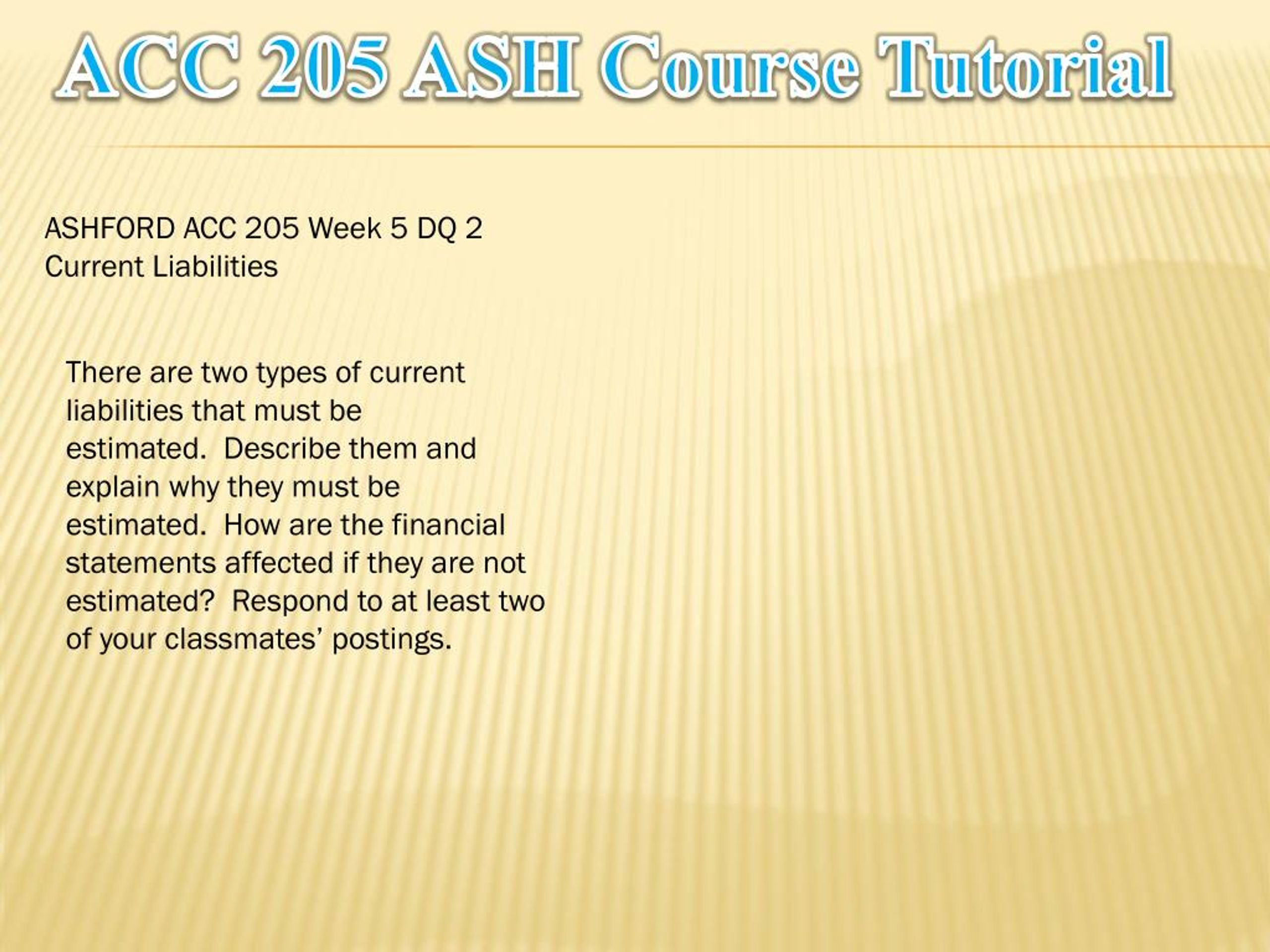 ACC 205 ASH Course Tutorial

ASHFORD ACC 205 Week 5 DQ 2
Current Liabilities

There are two types of current liabilities that must be estimated.  Describe them and explain why they must be estimated.  How are the financial statements affected if they are not estimated?  Respond to at least two of your classmates' postings.